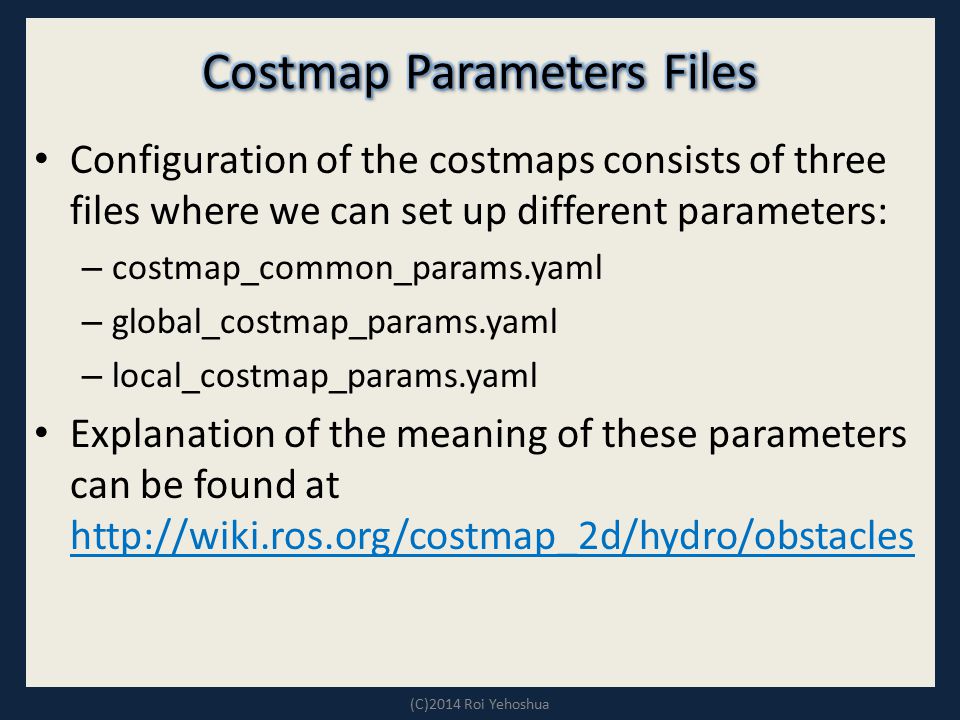 Costmap Parameters Files

• Configuration of the costmaps consists of three files where we can set up different parameters:
– costmap_common_params.yaml
– global_costmap_params.yaml
– local_costmap_params.yaml

• Explanation of the meaning of these parameters can be found at http://wiki.ros.org/costmap_2d/hydro/obstacles

(C)2014 Roi Yehoshua